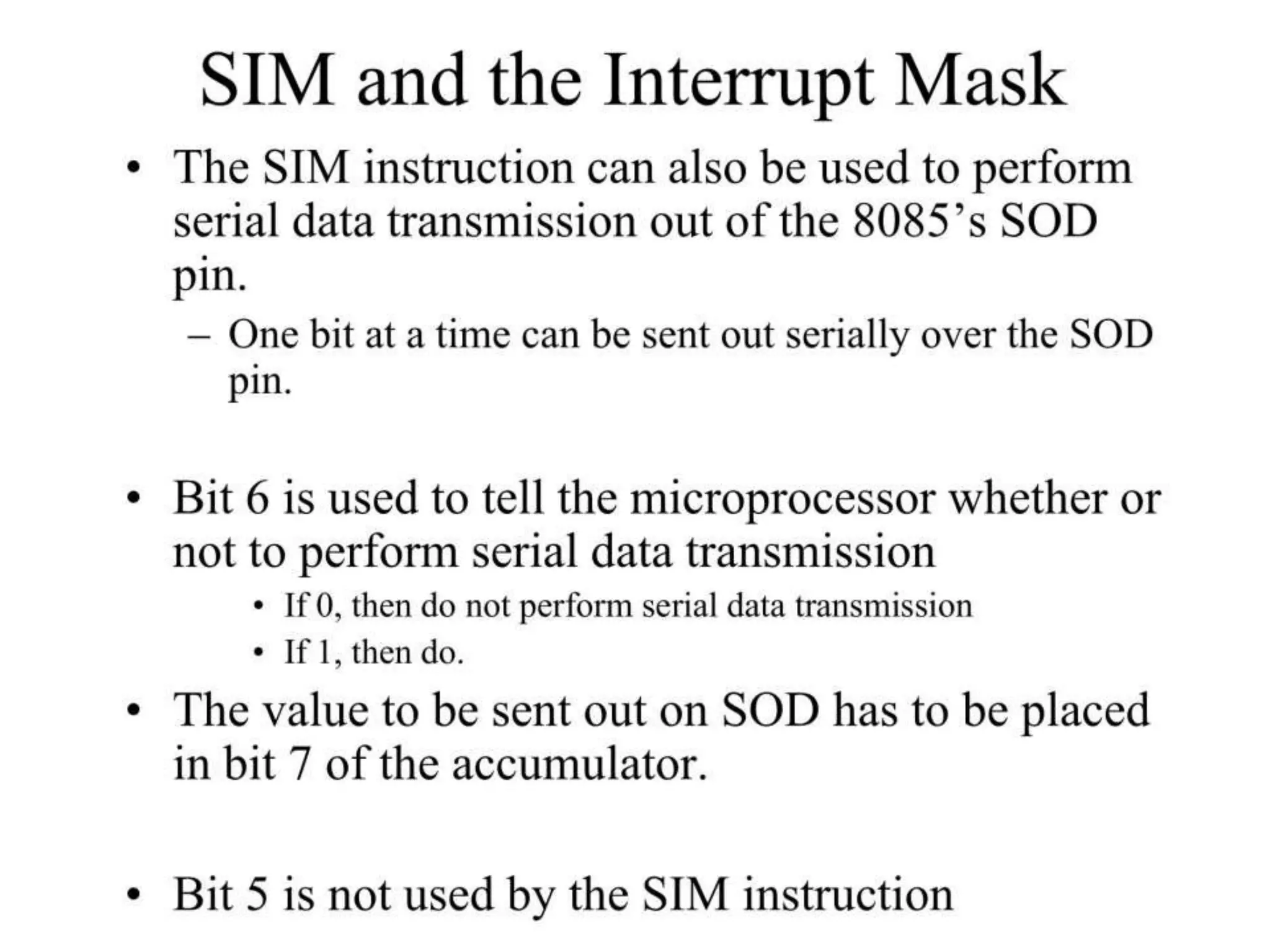 SIM and the Interrupt Mask

• The SIM instruction can also be used to perform serial data transmission out of the 8085’s SOD pin.
– One bit at a time can be sent out serially over the SOD pin.

• Bit 6 is used to tell the microprocessor whether or not to perform serial data transmission
• If 0, then do not perform serial data transmission
• If 1, then do.

• The value to be sent out on SOD has to be placed in bit 7 of the accumulator.

• Bit 5 is not used by the SIM instruction